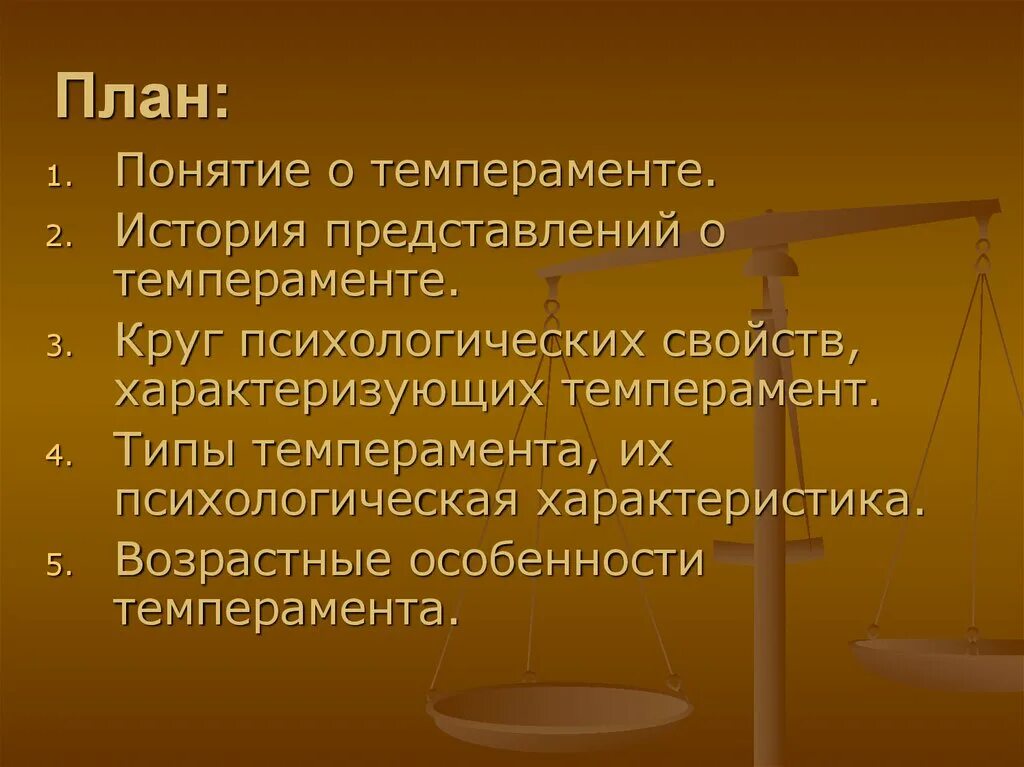 План:

1. Понятие о темпераменте.
2. История представлений о темпераменте.
3. Круг психологических свойств, характеризующих темперамент.
4. Типы темперамента, их психологическая характеристика.
5. Возрастные особенности темперамента.